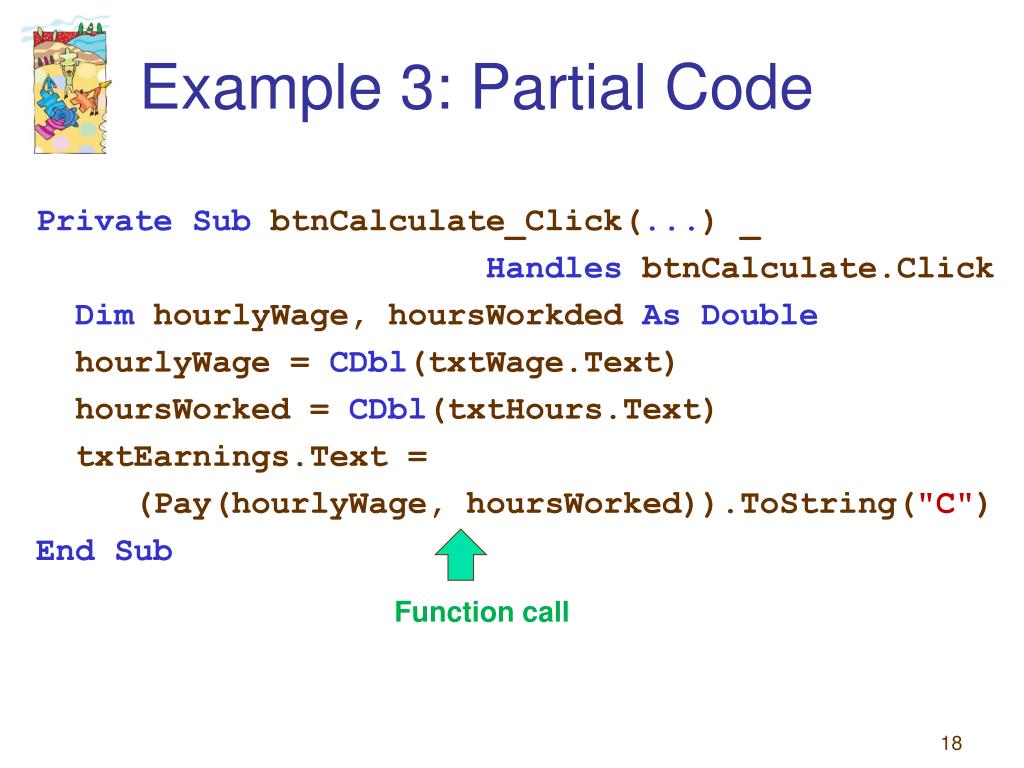 Example 3: Partial Code

Private Sub btnCalculate_Click(...) _
Handles btnCalculate.Click
Dim hourlyWage, hoursWorkded As Double
hourlyWage = CDbl(txtWage.Text)
hoursWorked = CDbl(txtHours.Text)
txtEarnings.Text =
(Pay(hourlyWage, hoursWorked)).ToString("C")
End Sub

Function call

18